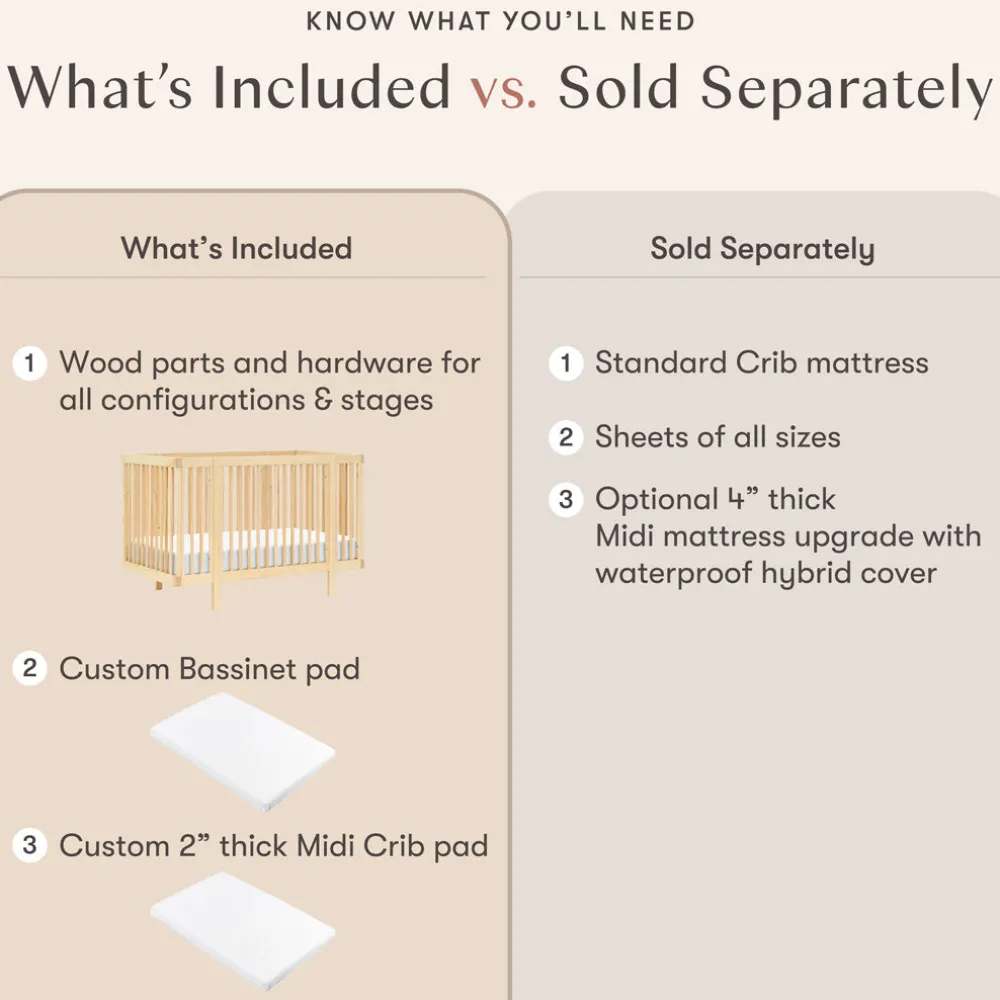 KNOW WHAT YOU'LL NEED

What's Included vs. Sold Separately

What's Included

1 Wood parts and hardware for all configurations & stages

2 Custom Bassinet pad

3 Custom 2" thick Midi Crib pad

Sold Separately

1 Standard Crib mattress

2 Sheets of all sizes

3 Optional 4" thick Midi mattress upgrade with waterproof hybrid cover